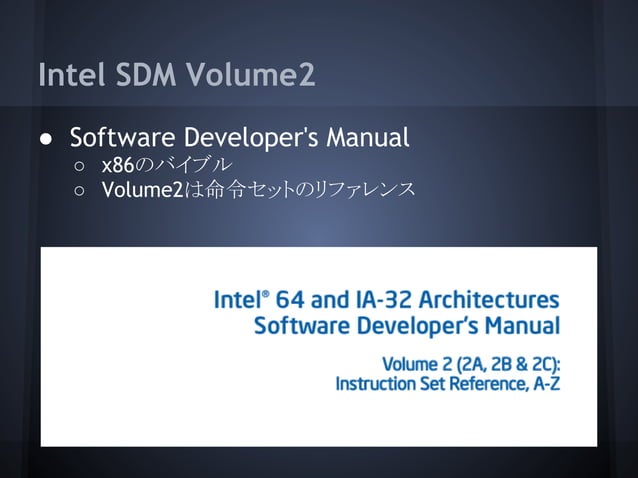 Intel SDM Volume2

● Software Developer's Manual
○ x86のバイブル
○ Volume2は命令セットのリファレンス

Intel® 64 and IA-32 Architectures
Software Developer's Manual

Volume 2 (2A, 2B & 2C):
Instruction Set Reference, A-Z